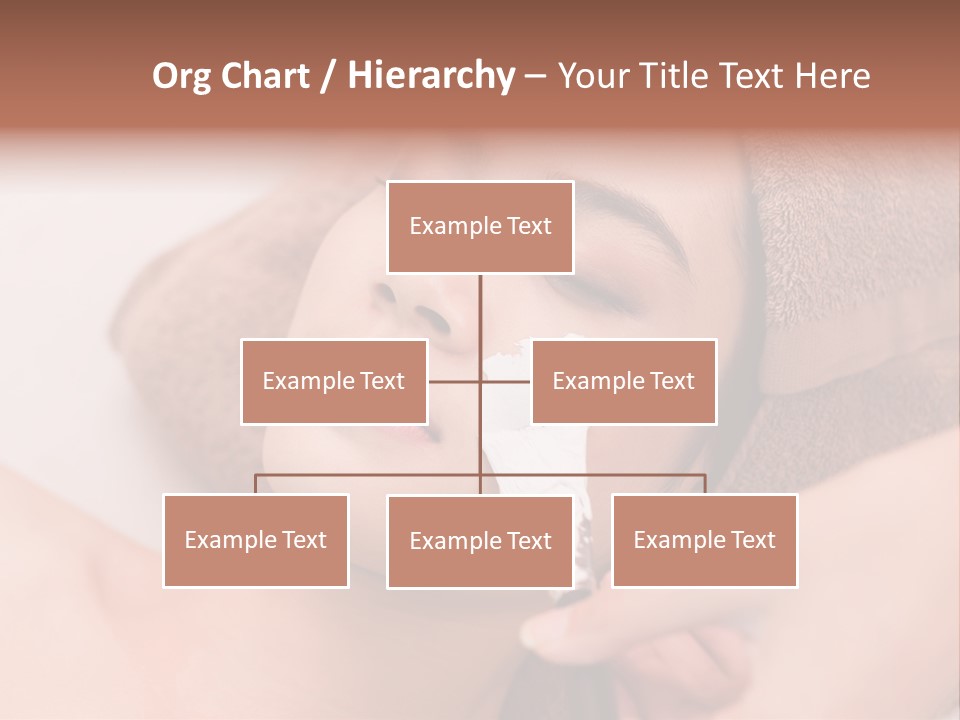 Org Chart / Hierarchy – Your Title Text Here

Example Text

Example Text

Example Text

Example Text

Example Text

Example Text